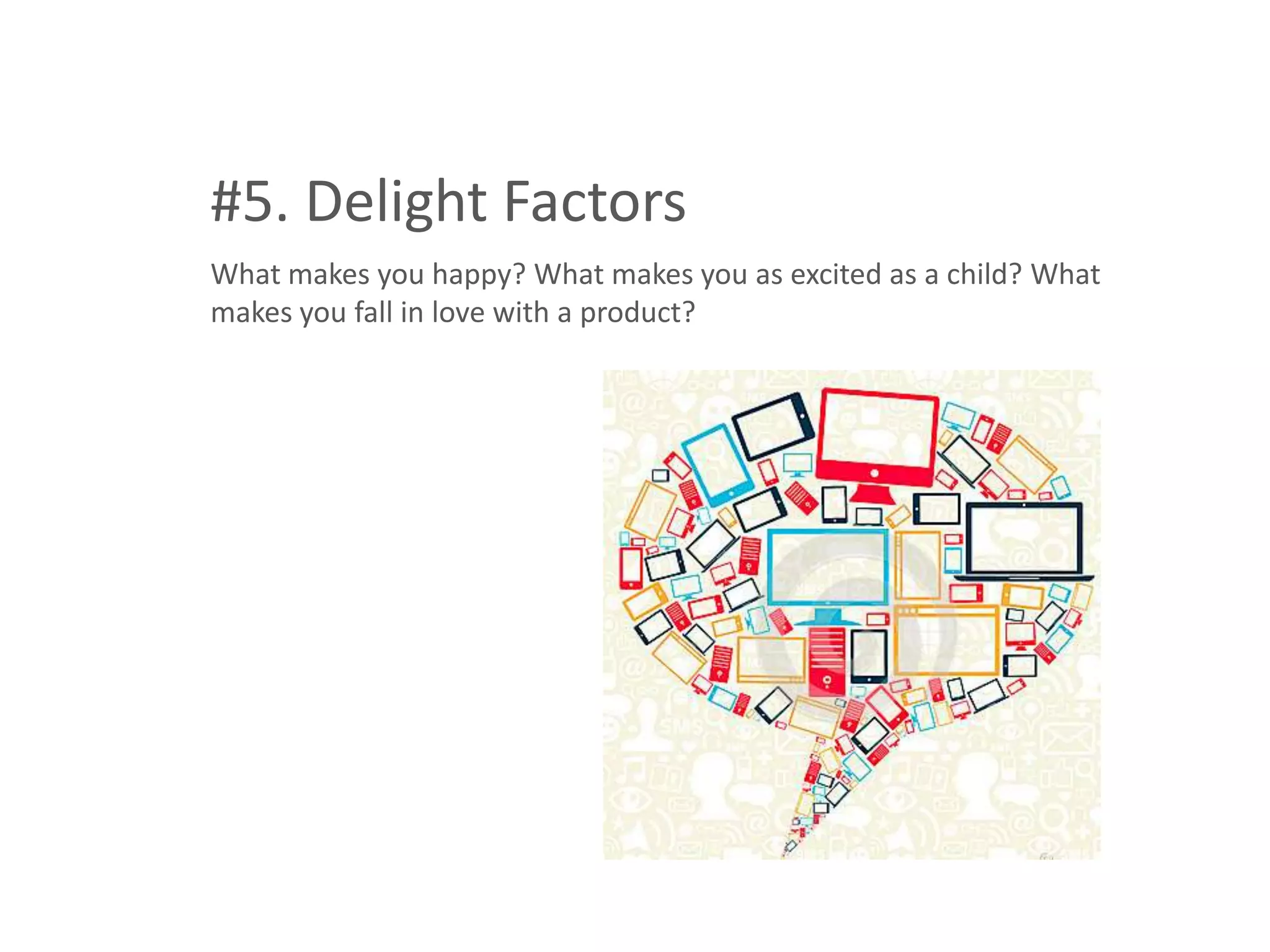 #5. Delight Factors

What makes you happy? What makes you as excited as a child? What makes you fall in love with a product?